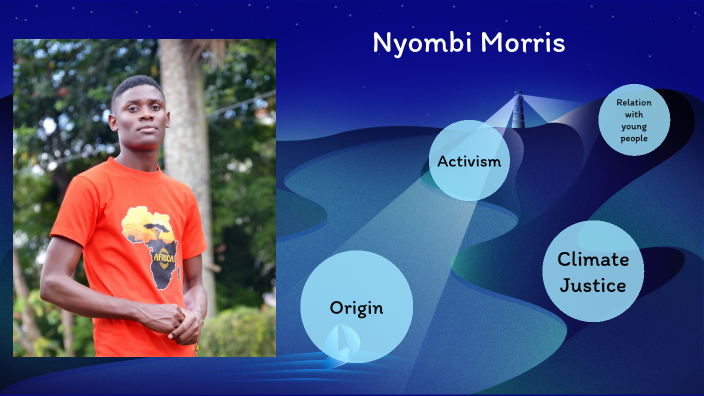 Nyombi Morris

AFRICA

Relation with young people

Activism

Climate Justice

Origin